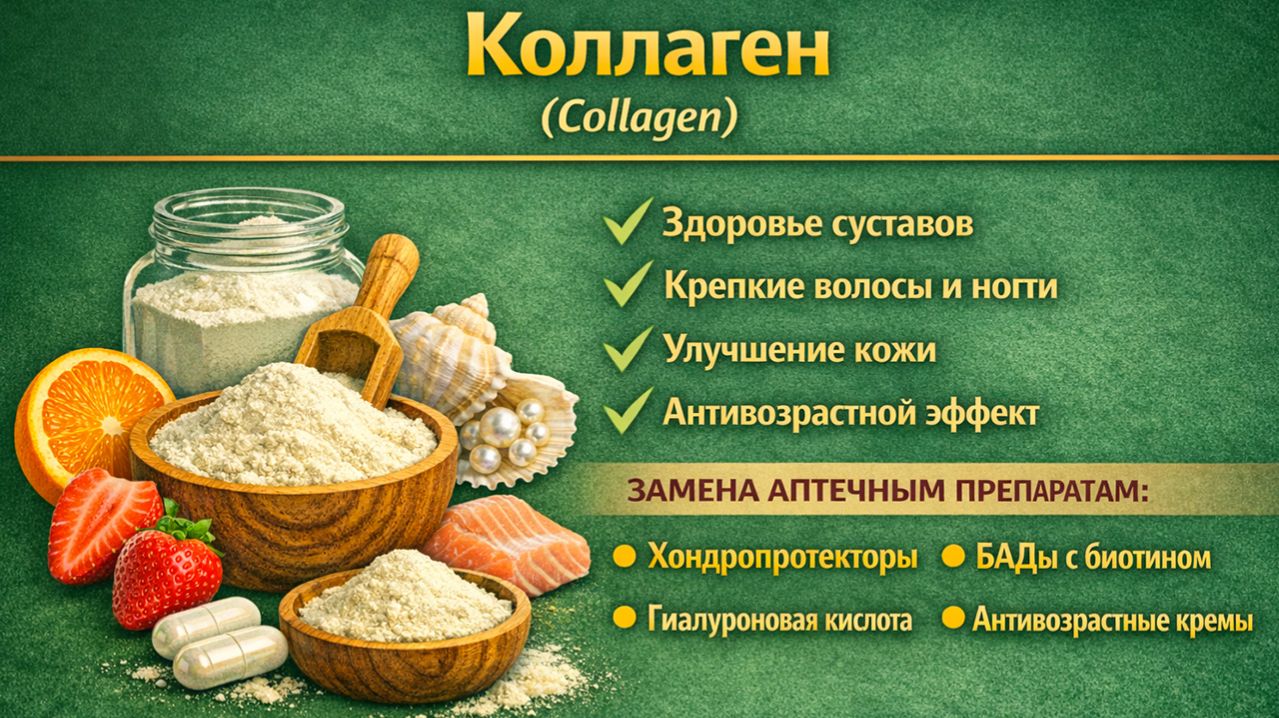 Коллаген
(Collagen)

Здоровье суставов
Крепкие волосы и ногти
Улучшение кожи
Антивозрастной эффект

ЗАМЕНА АПТЕЧНЫМ ПРЕПАРАТАМ:

Хондропротекторы
БАДы с биотином
Гиалуроновая кислота
Антивозрастные кремы